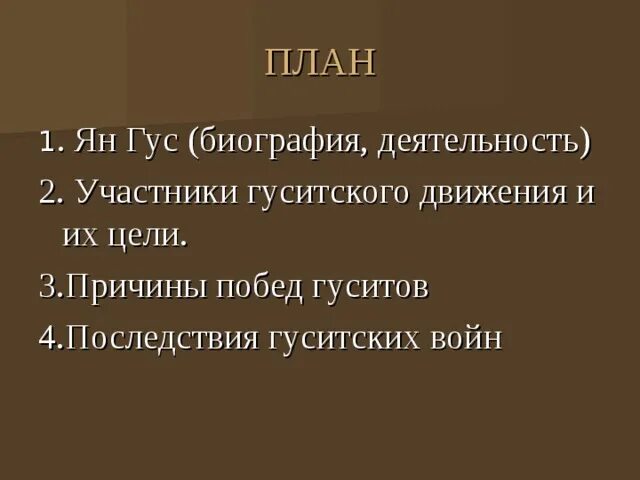 ПЛАН

1. Ян Гус (биография, деятельность)

2. Участники гуситского движения и их цели.

3.Причины побед гуситов

4.Последствия гуситских войн